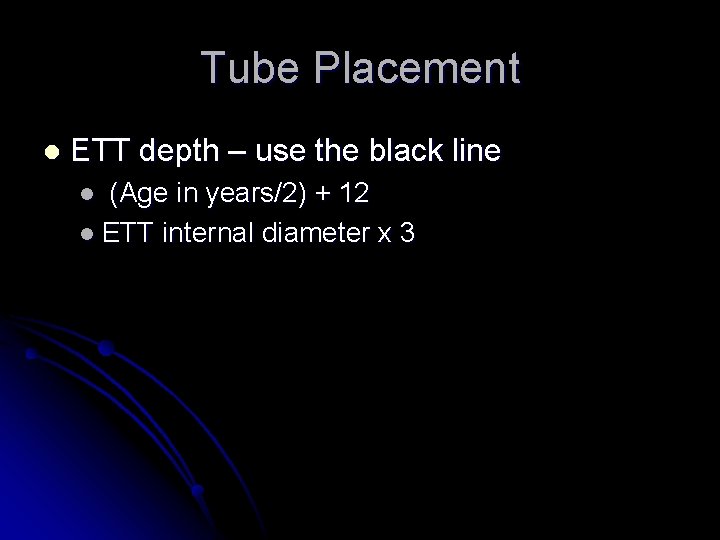 Tube Placement

- ETT depth – use the black line
  - (Age in years/2) + 12
  - ETT internal diameter x 3